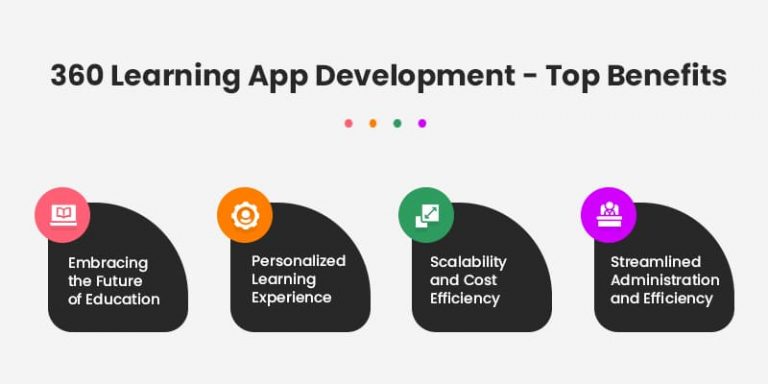 360 Learning App Development - Top Benefits

Embracing the Future of Education

Personalized Learning Experience

Scalability and Cost Efficiency

Streamlined Administration and Efficiency